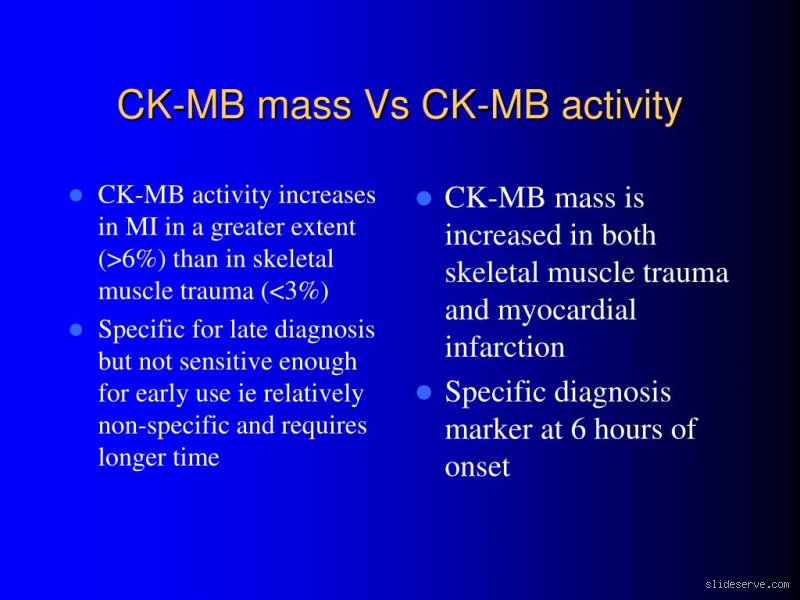 CK-MB mass Vs CK-MB activity

- CK-MB activity increases in MI in a greater extent (>6%) than in skeletal muscle trauma (<3%)
- Specific for late diagnosis but not sensitive enough for early use ie relatively non-specific and requires longer time

- CK-MB mass is increased in both skeletal muscle trauma and myocardial infarction
- Specific diagnosis marker at 6 hours of onset

slideserve.com